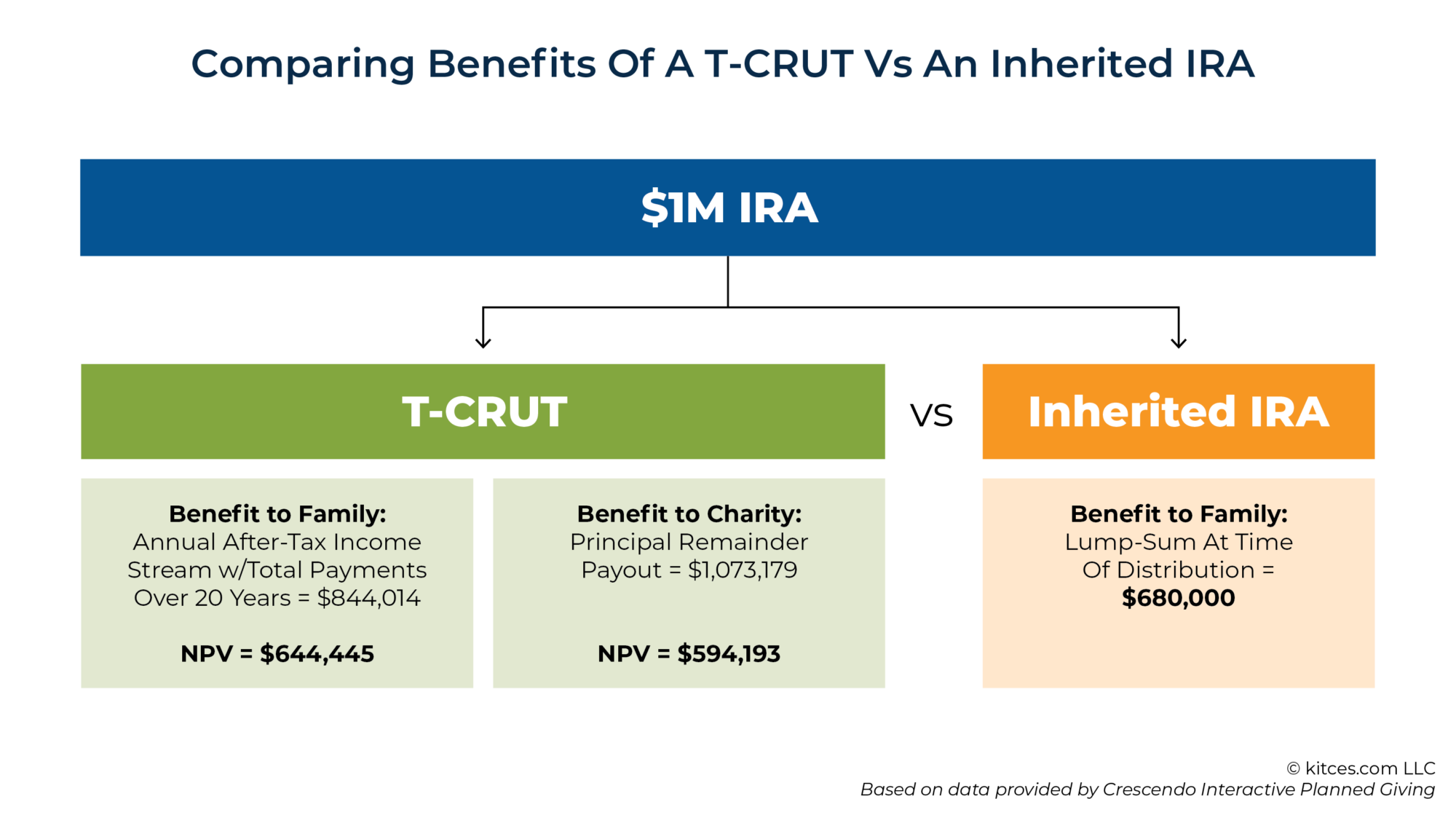 Comparing Benefits Of A T-CRUT Vs An Inherited IRA

$1M IRA

T-CRUT

VS

Inherited IRA

Benefit to Family:
Annual After-Tax Income Stream w/Total Payments Over 20 Years = $844,014

NPV = $644,445

Benefit to Charity:
Principal Remainder Payout = $1,073,179

NPV = $594,193

Benefit to Family:
Lump-Sum At Time Of Distribution =
$680,000

© kitces.com LLC
Based on data provided by Crescendo Interactive Planned Giving